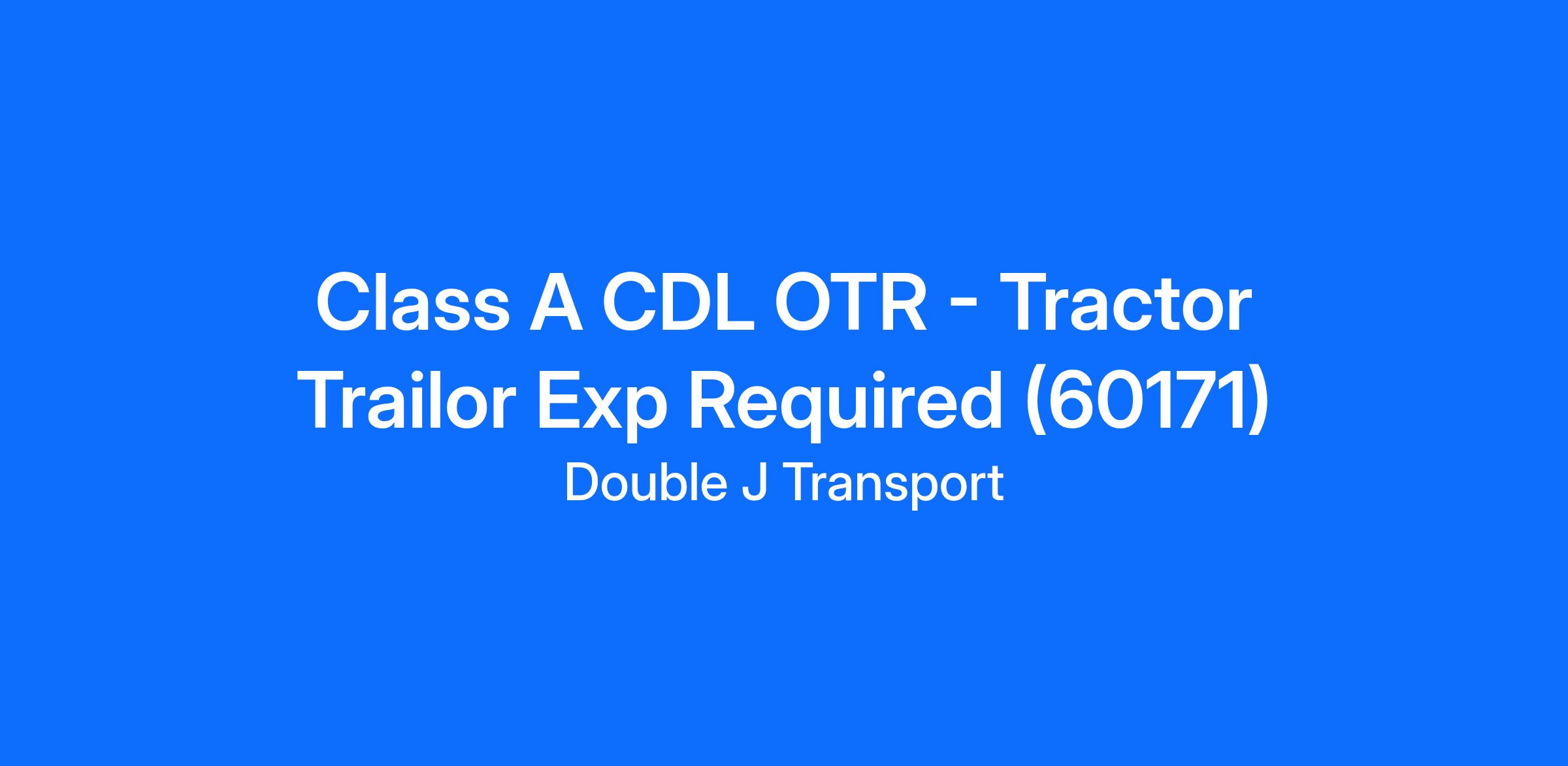 Class A CDL OTR - Tractor Trailor Exp Required (60171)

Double J Transport